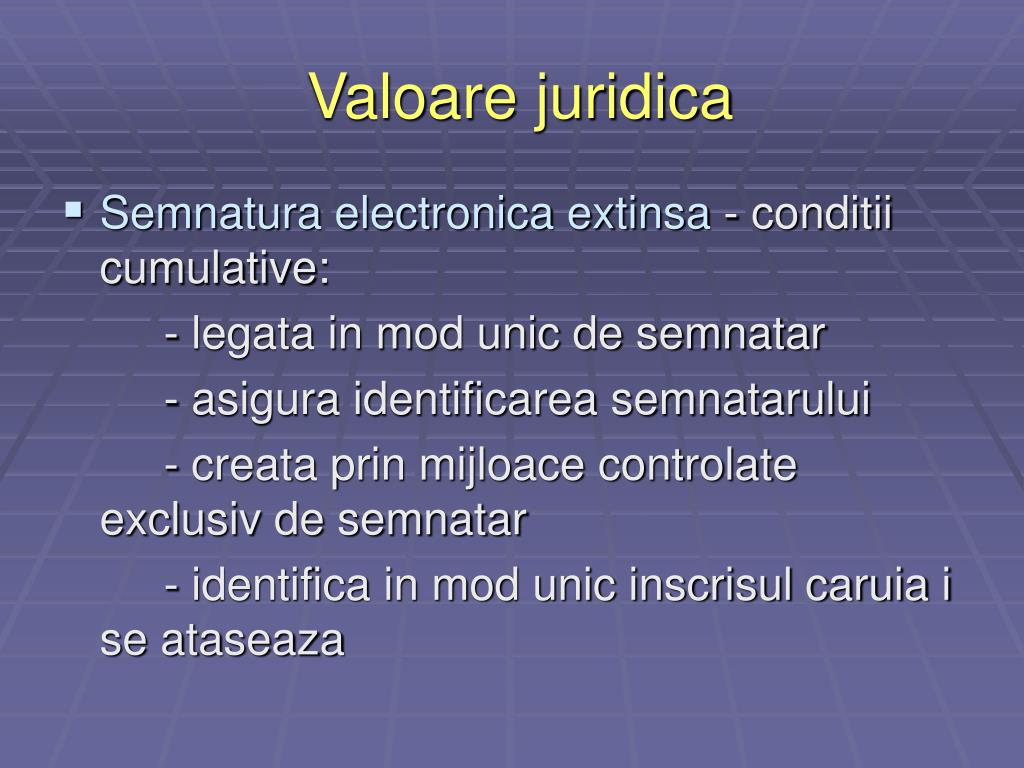 Valoare juridica

Semnatura electronica extinsa - conditii cumulative:

- legata in mod unic de semnatar

- asigura identificarea semnatarului

- creata prin mijloace controlate exclusiv de semnatar

- identifica in mod unic inscrisul caruia i se ataseaza